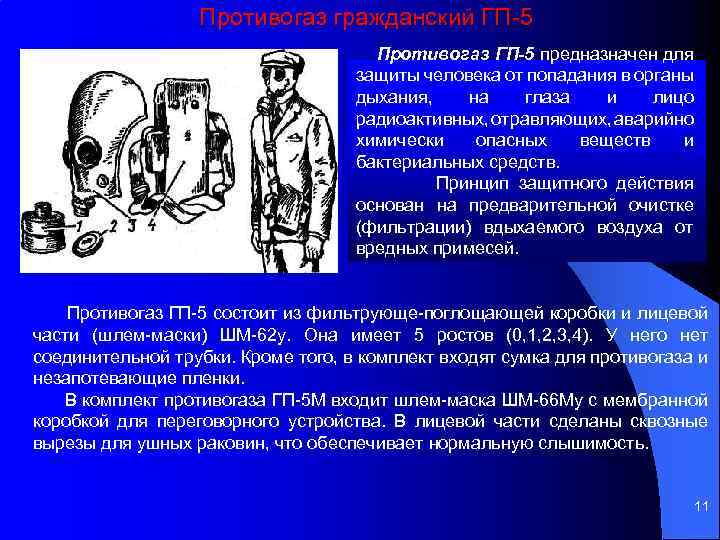 Противогаз гражданский ГП-5

1 2 3 4

Противогаз ГП-5 предназначен для защиты человека от попадания в органы дыхания, на глаза и лицо радиоактивных, отравляющих, аварийно химически опасных веществ и бактериальных средств.

Принцип защитного действия основан на предварительной очистке (фильтрации) вдыхаемого воздуха от вредных примесей.

Противогаз ГП-5 состоит из фильтрующе-поглощающей коробки и лицевой части (шлем-маски) ШМ-62у. Она имеет 5 ростов (0,1,2,3,4). У него нет соединительной трубки. Кроме того, в комплект входят сумка для противогаза и незапотевающие пленки.

В комплект противогаза ГП-5М входит шлем-маска ШМ-66Му с мембранной коробкой для переговорного устройства. В лицевой части сделаны сквозные вырезы для ушных раковин, что обеспечивает нормальную слышимость.

11